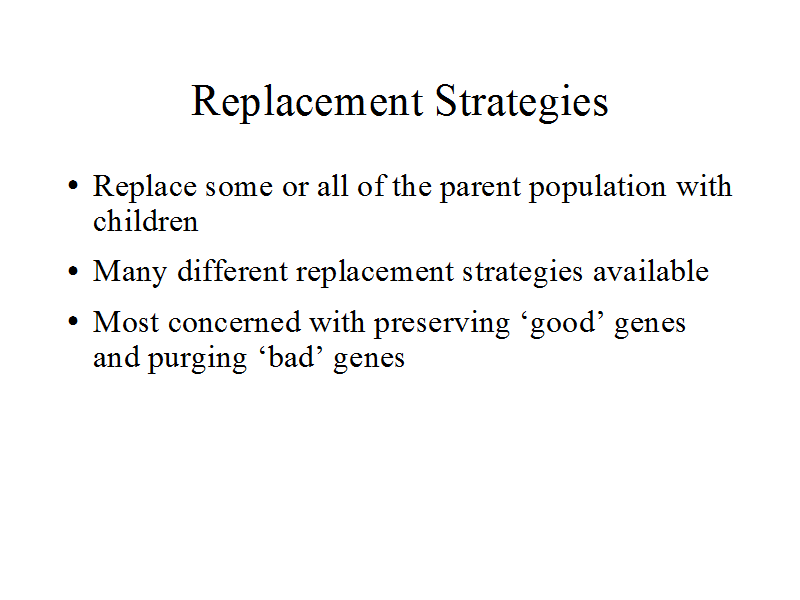 Replacement Strategies

• Replace some or all of the parent population with children

• Many different replacement strategies available

• Most concerned with preserving ‘good’ genes and purging ‘bad’ genes